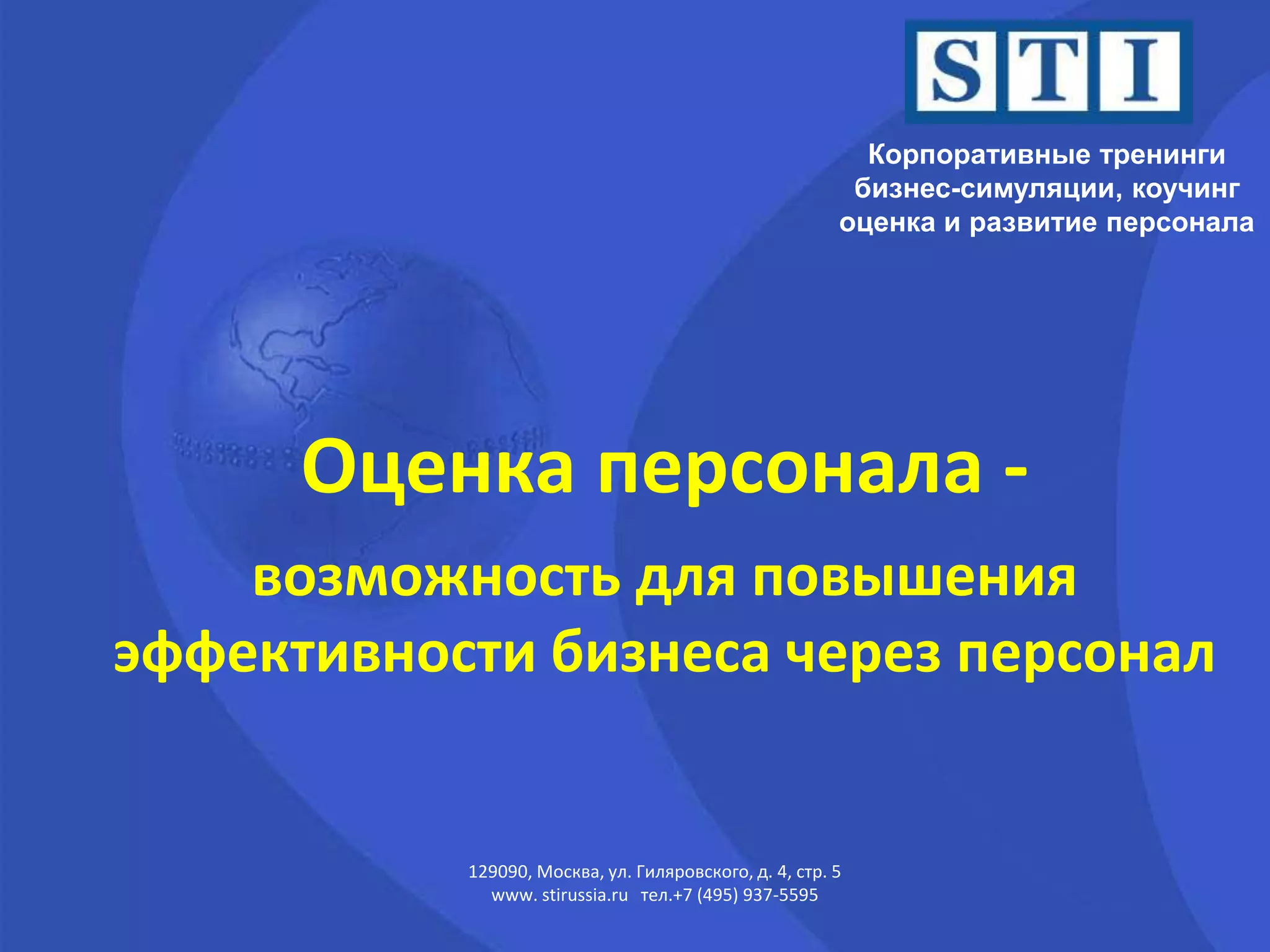 STI

Корпоративные тренинги
бизнес-симуляции, коучинг
оценка и развитие персонала

Оценка персонала -

возможность для повышения эффективности бизнеса через персонал

129090, Москва, ул. Гиляровского, д. 4, стр. 5
www. stirussia.ru тел.+7 (495) 937-5595